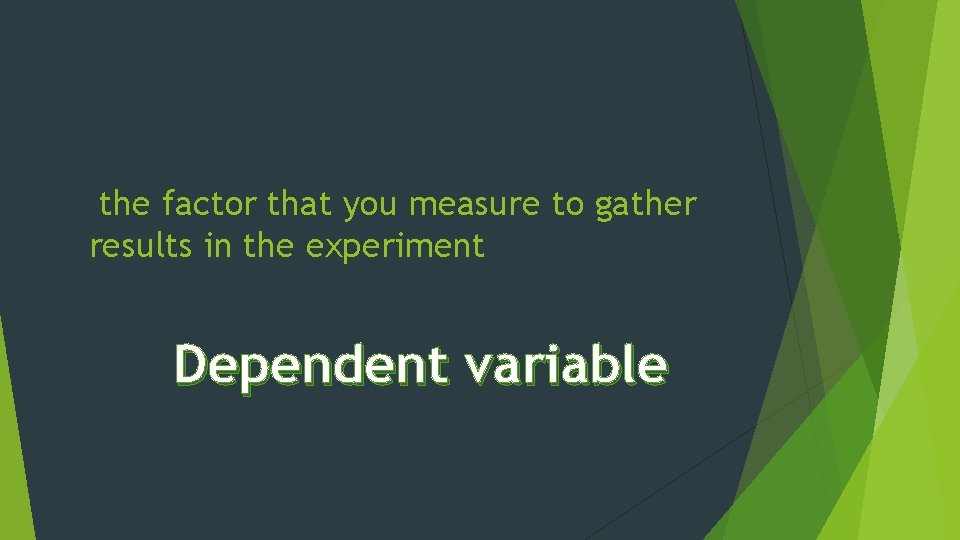 the factor that you measure to gather results in the experiment

Dependent variable